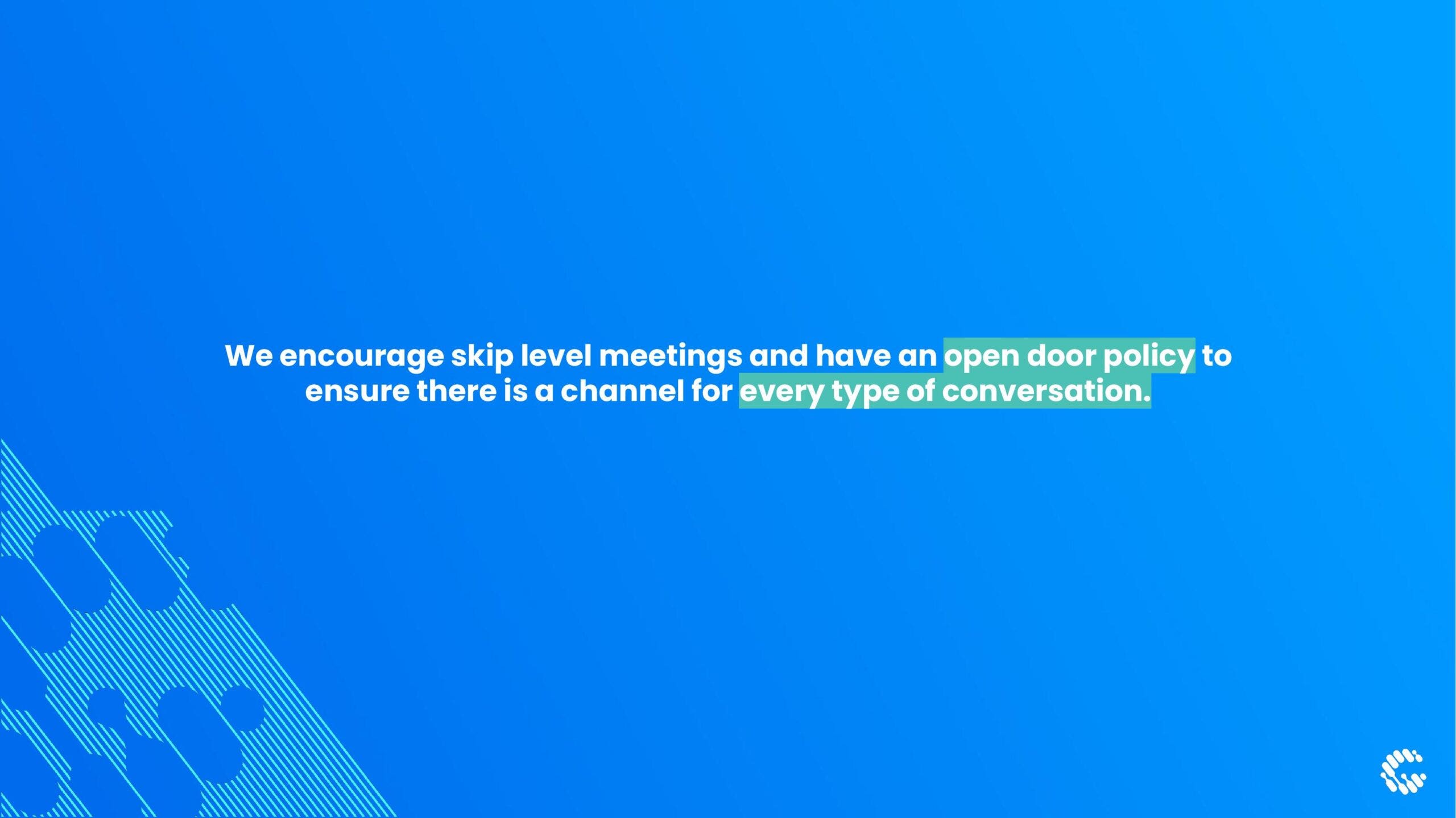 We encourage skip level meetings and have an open door policy to ensure there is a channel for every type of conversation.